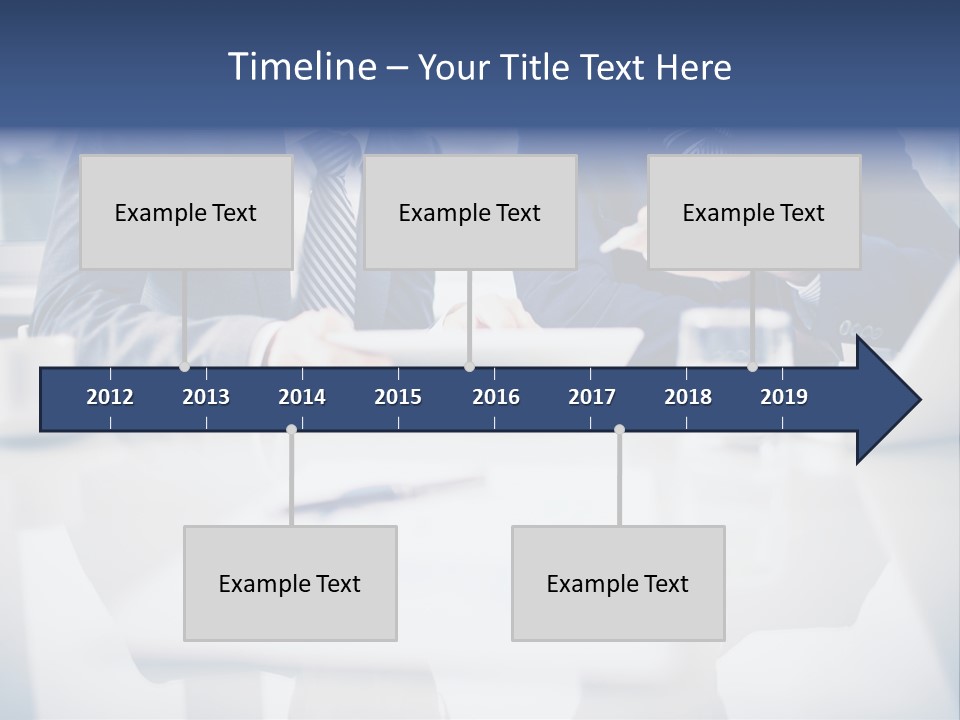 Timeline – Your Title Text Here

Example Text

Example Text

Example Text

2012 2013 2014 2015 2016 2017 2018 2019

Example Text

Example Text